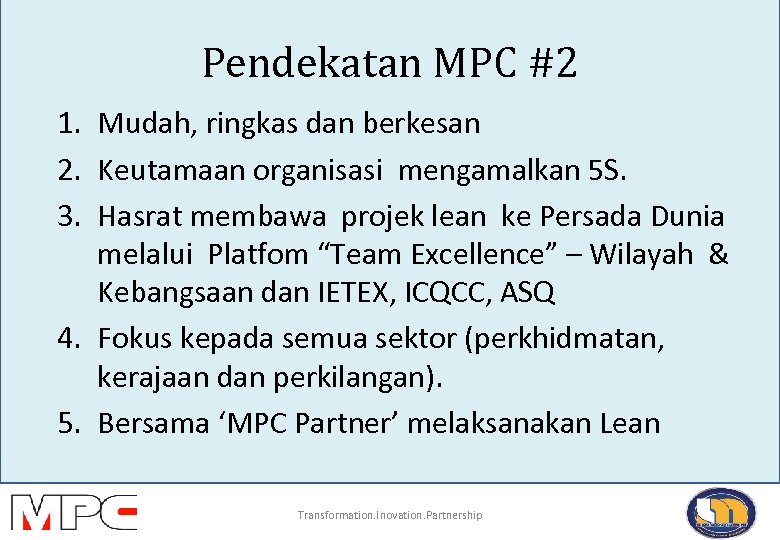 Pendekatan MPC #2

1. Mudah, ringkas dan berkesan
2. Keutamaan organisasi mengamalkan 5S.
3. Hasrat membawa projek lean ke Persada Dunia melalui Platfom “Team Excellence” – Wilayah & Kebangsaan dan IETEX, ICQCC, ASQ
4. Fokus kepada semua sektor (perkhidmatan, kerajaan dan perkilangan).
5. Bersama ‘MPC Partner’ melaksanakan Lean

MPC

Transformation.Inovation.Partnership